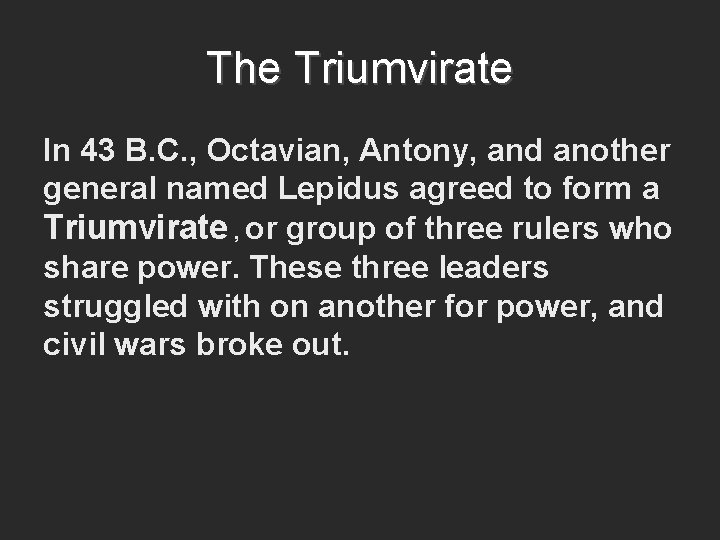 The Triumvirate

In 43 B.C., Octavian, Antony, and another general named Lepidus agreed to form a Triumvirate, or group of three rulers who share power. These three leaders struggled with on another for power, and civil wars broke out.